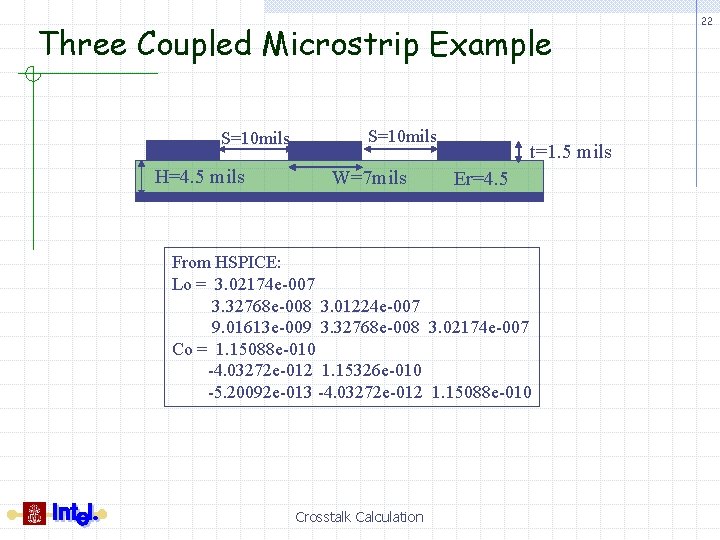 22

Three Coupled Microstrip Example

S=10mils

S=10mils

t=1.5 mils

H=4.5 mils

W=7mils

Er=4.5

From HSPICE:
Lo = 3.02174e-007
3.32768e-008 3.01224e-007
9.01613e-009 3.32768e-008 3.02174e-007
Co = 1.15088e-010
-4.03272e-012 1.15326e-010
-5.20092e-013 -4.03272e-012 1.15088e-010

Intel.

Crosstalk Calculation